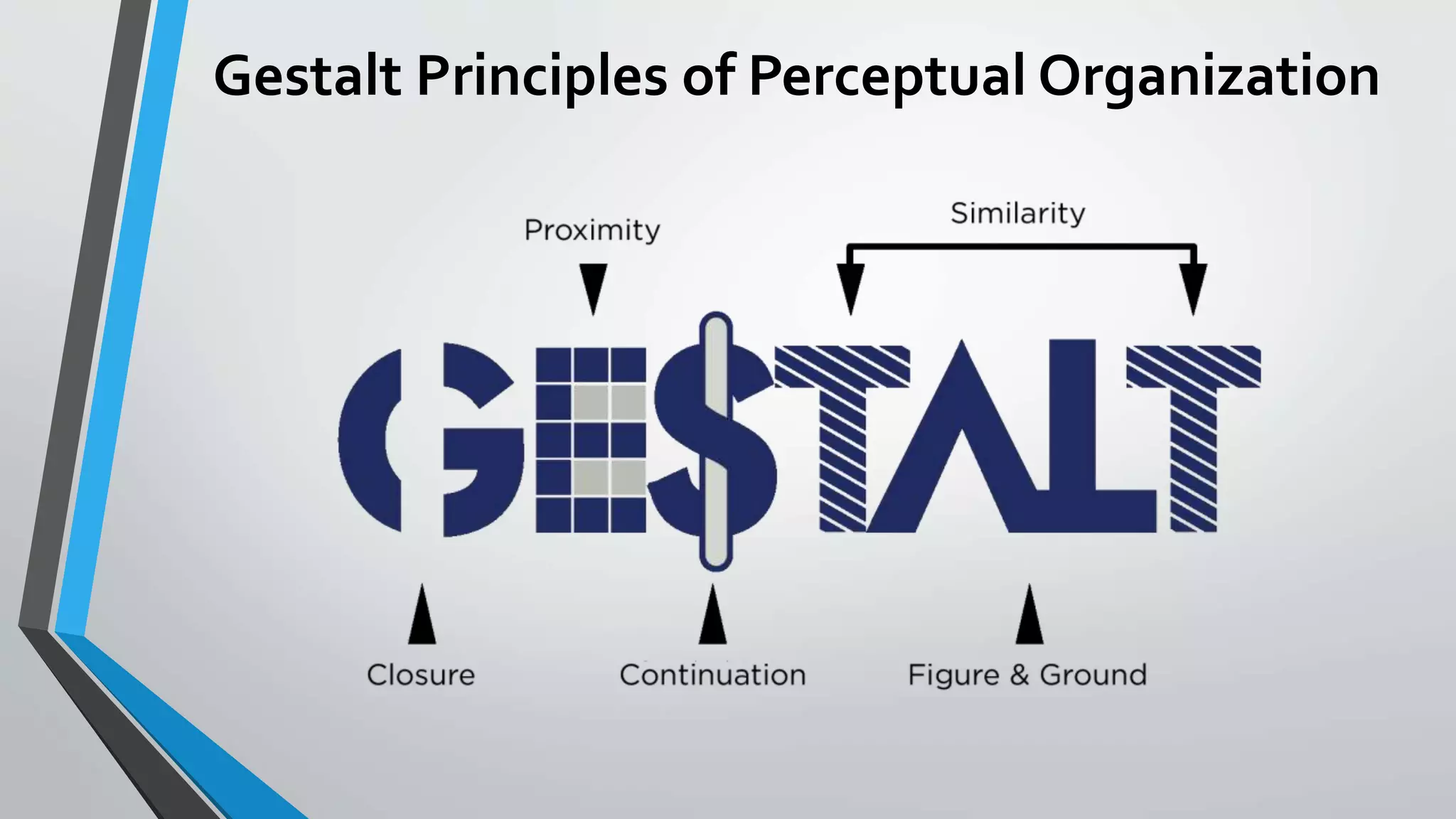 Gestalt Principles of Perceptual Organization

Proximity

Similarity

GESTALT

Closure

Continuation

Figure & Ground